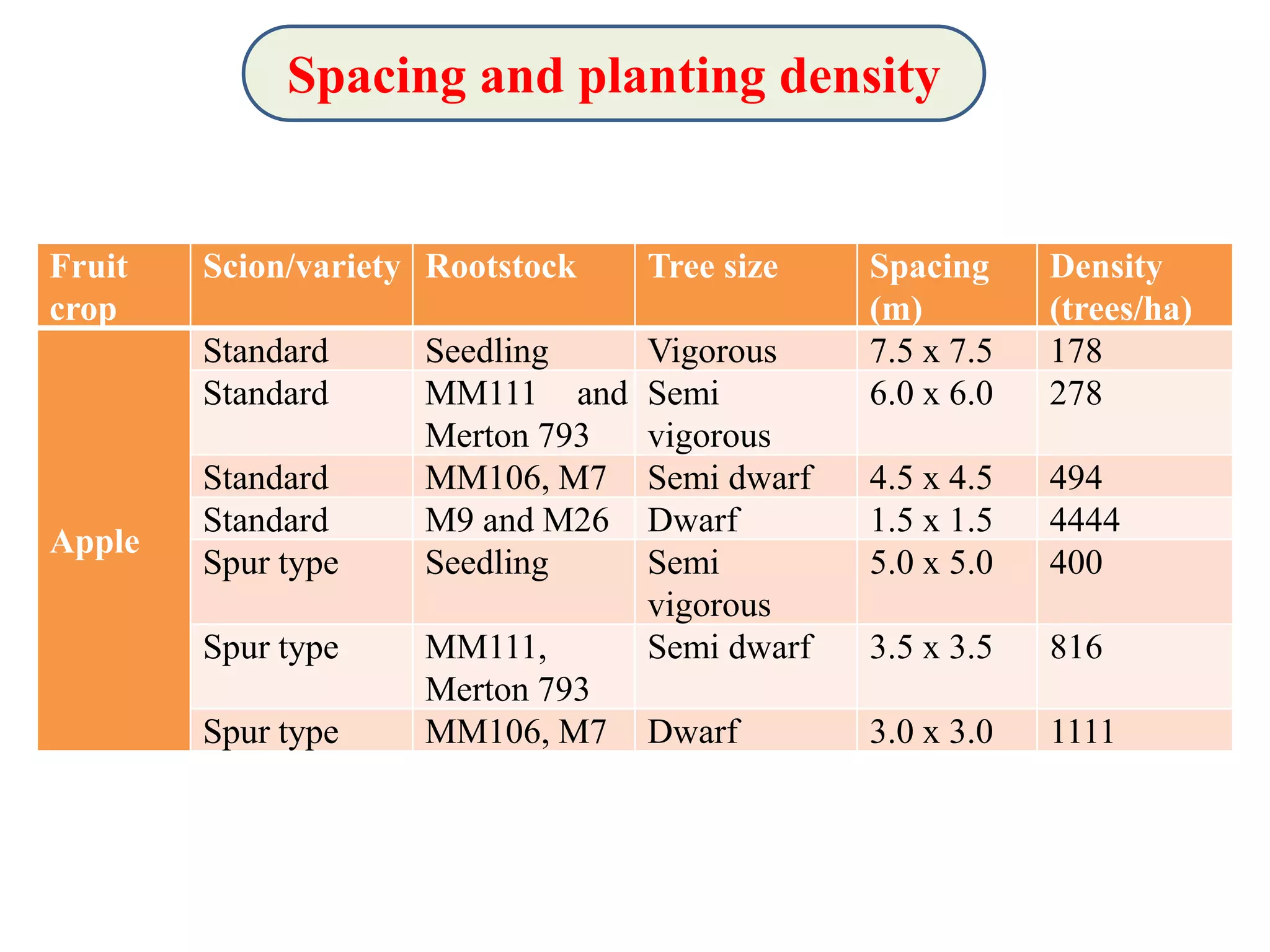 Spacing and planting density

| Fruit crop | Scion/variety | Rootstock | Tree size | Spacing (m) | Density (trees/ha) |
|---|---|---|---|---|---|
| Apple | Standard | Seedling | Vigorous | 7.5 x 7.5 | 178 |
| | Standard | MM111 and Merton 793 | Semi vigorous | 6.0 x 6.0 | 278 |
| | Standard | MM106, M7 | Semi dwarf | 4.5 x 4.5 | 494 |
| | Standard | M9 and M26 | Dwarf | 1.5 x 1.5 | 4444 |
| | Spur type | Seedling | Semi vigorous | 5.0 x 5.0 | 400 |
| | Spur type | MM111, Merton 793 | Semi dwarf | 3.5 x 3.5 | 816 |
| | Spur type | MM106, M7 | Dwarf | 3.0 x 3.0 | 1111 |